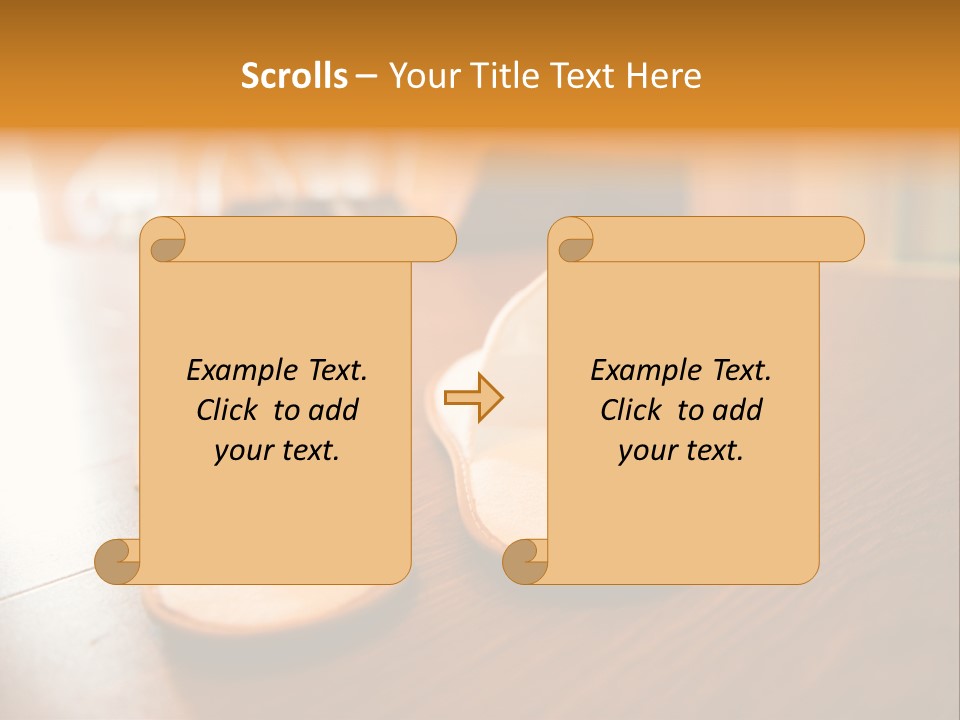 Scrolls – Your Title Text Here

Example Text. Click to add your text.

Example Text. Click to add your text.